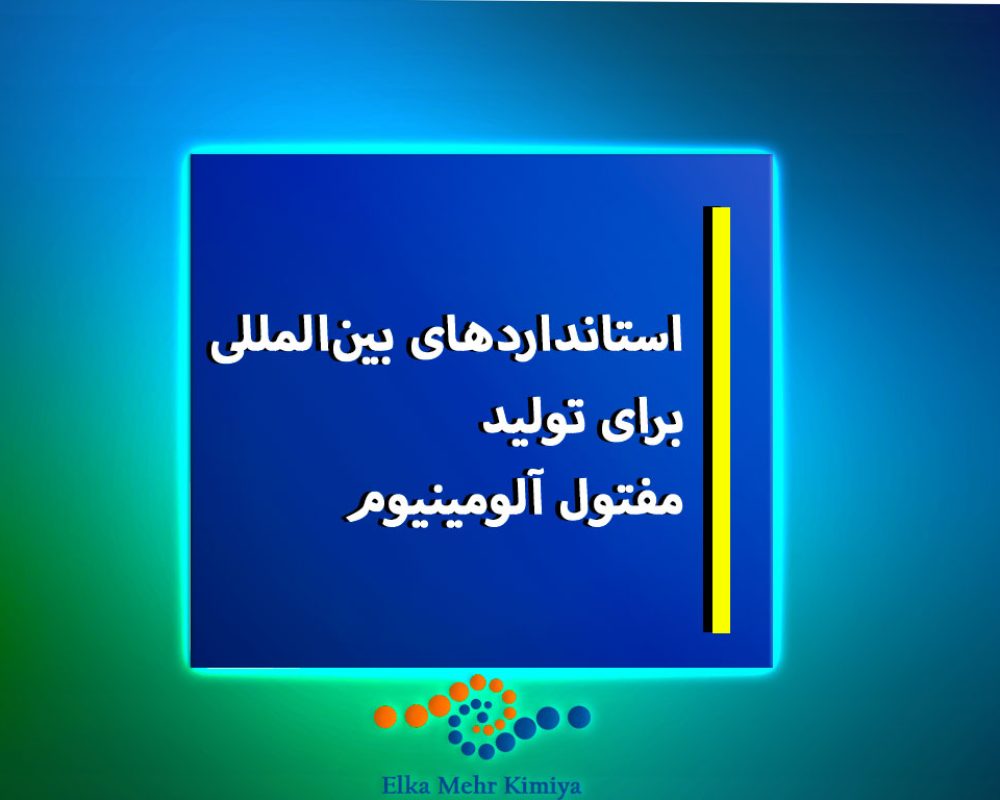 استانداردهای بین‌المللی
برای تولید
مفتول آلومینیوم

Elka Mehr Kimiya